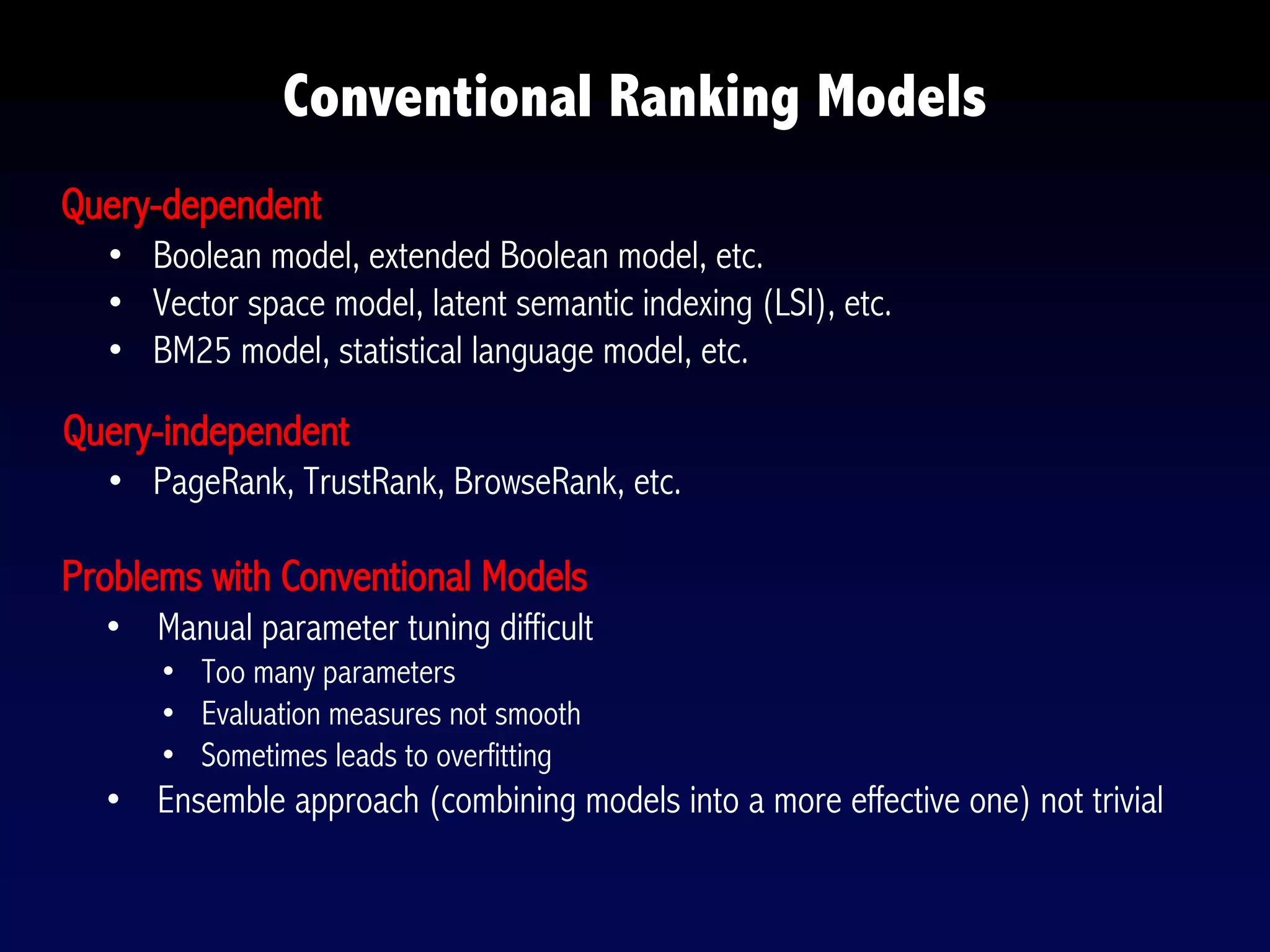 Conventional Ranking Models

Query-dependent
• Boolean model, extended Boolean model, etc.
• Vector space model, latent semantic indexing (LSI), etc.
• BM25 model, statistical language model, etc.

Query-independent
• PageRank, TrustRank, BrowseRank, etc.

Problems with Conventional Models
• Manual parameter tuning difficult
  • Too many parameters
  • Evaluation measures not smooth
  • Sometimes leads to overfitting
• Ensemble approach (combining models into a more effective one) not trivial